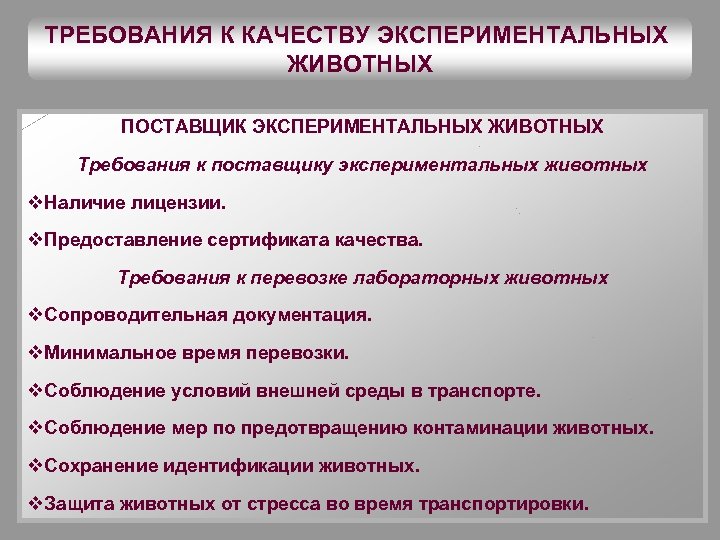 ТРЕБОВАНИЯ К КАЧЕСТВУ ЭКСПЕРИМЕНТАЛЬНЫХ ЖИВОТНЫХ

ПОСТАВЩИК ЭКСПЕРИМЕНТАЛЬНЫХ ЖИВОТНЫХ

Требования к поставщику экспериментальных животных

❖Наличие лицензии.

❖Предоставление сертификата качества.

Требования к перевозке лабораторных животных

❖Сопроводительная документация.

❖Минимальное время перевозки.

❖Соблюдение условий внешней среды в транспорте.

❖Соблюдение мер по предотвращению контаминации животных.

❖Сохранение идентификации животных.

❖Защита животных от стресса во время транспортировки.